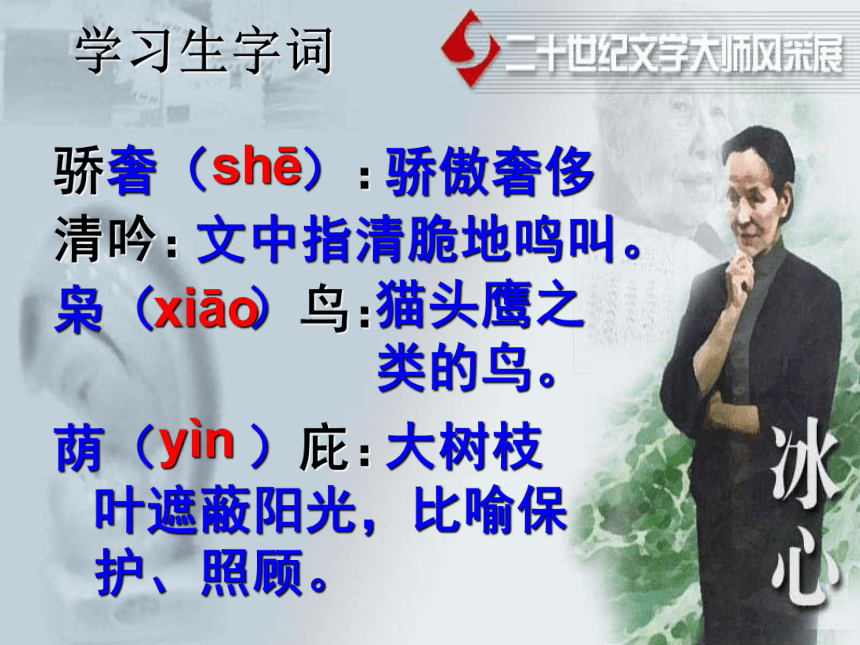 学习生字词

二十世纪文学大师风采展

骄奢（shē）：骄傲奢侈

清吟：文中指清脆地鸣叫。

枭（xiāo）鸟：猫头鹰之类的鸟。

荫（yìn）庇：大树枝叶遮蔽阳光，比喻保护、照顾。

冰心